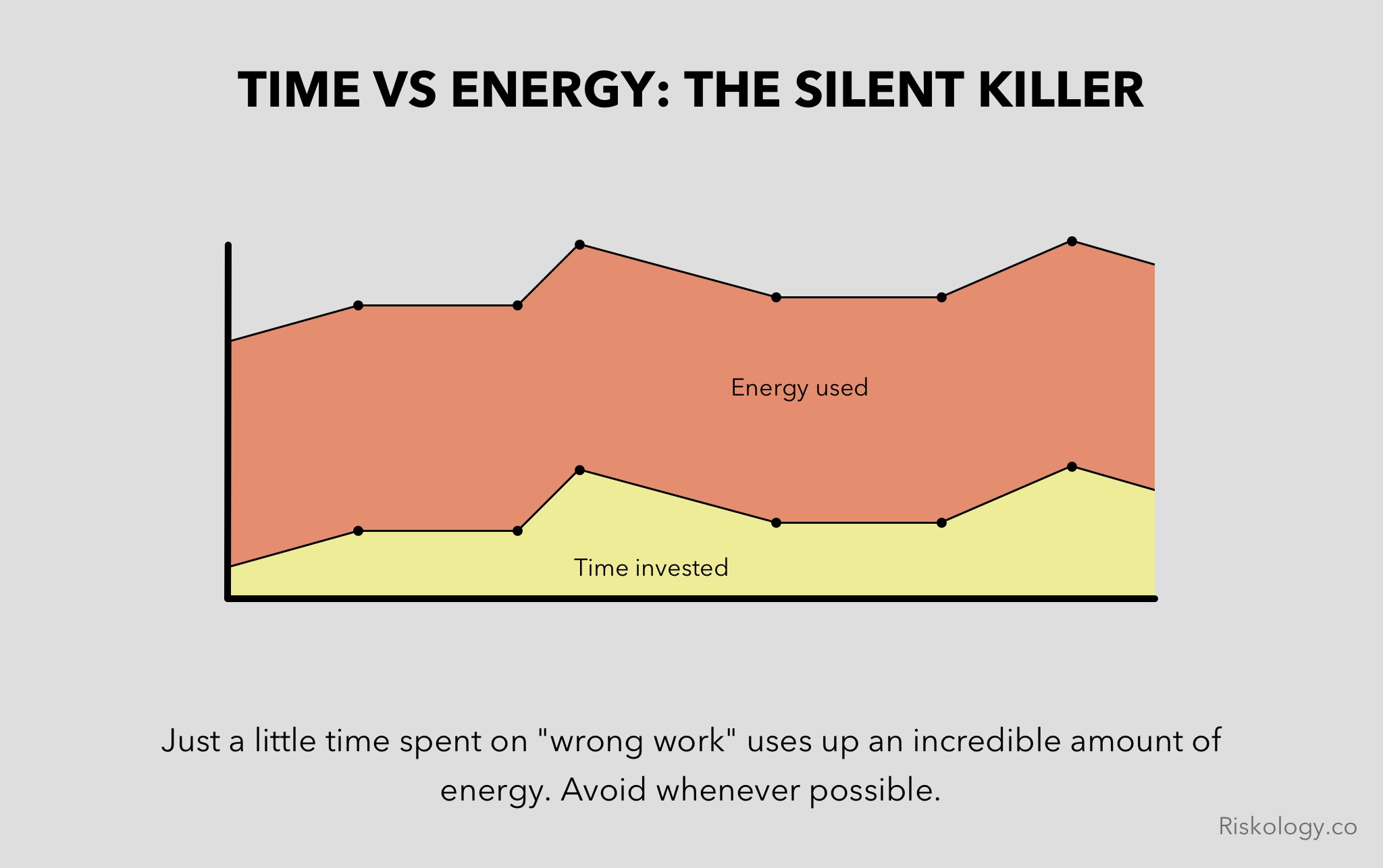 TIME VS ENERGY: THE SILENT KILLER

Energy used

Time invested

Just a little time spent on "wrong work" uses up an incredible amount of energy. Avoid whenever possible.

Riskology.co